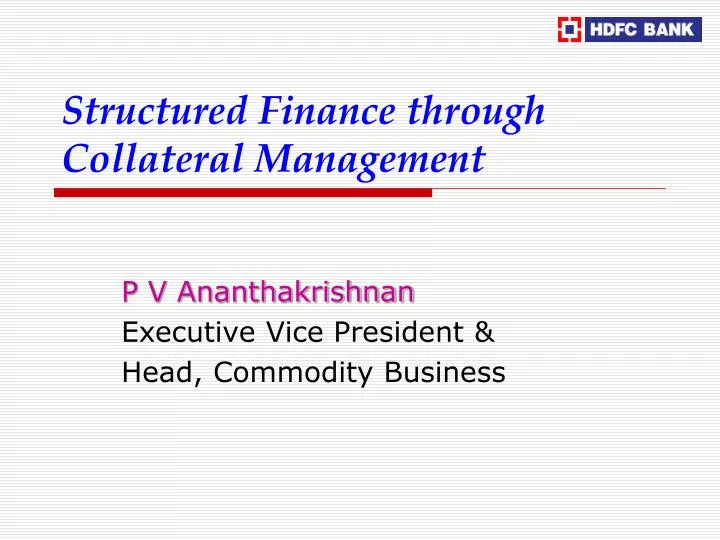 HDFC BANK

Structured Finance through Collateral Management

P V Ananthakrishnan
Executive Vice President &
Head, Commodity Business